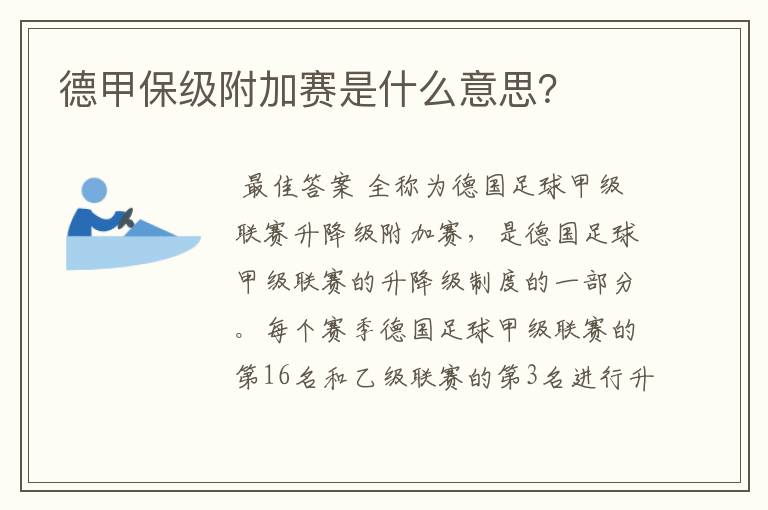 德甲保级附加赛是什么意思?

最佳答案 全称为德国足球甲级联赛升降级附加赛，是德国足球甲级联赛的升降级制度的一部分。每个赛季德国足球甲级联赛的第16名和乙级联赛的第3名进行升